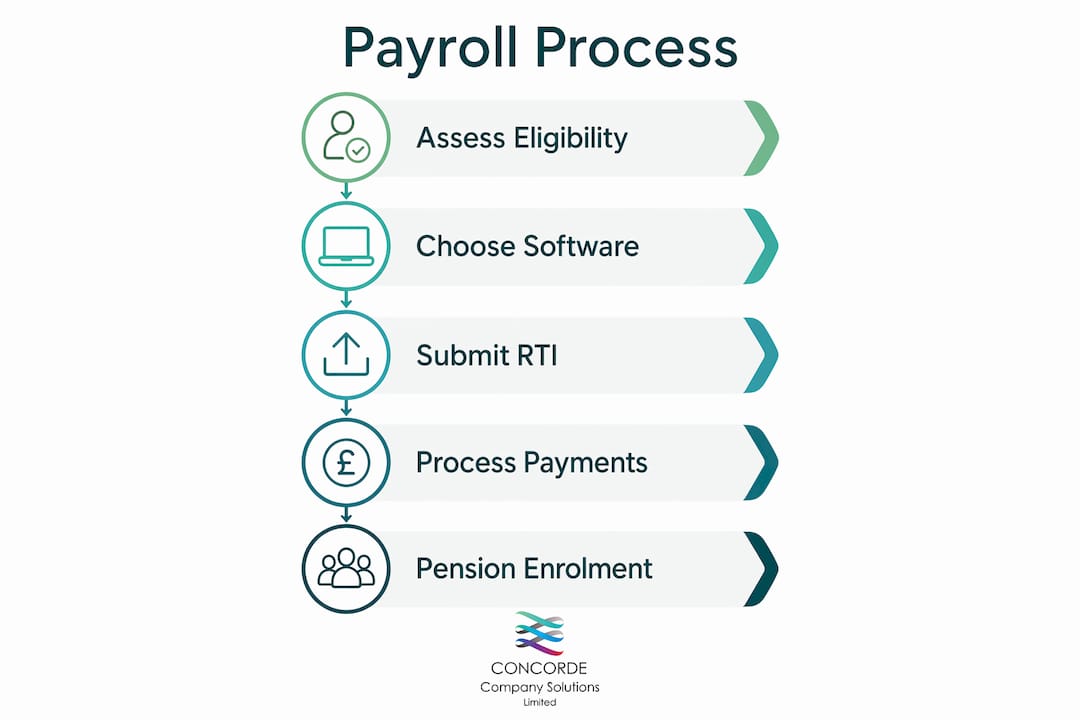 Payroll Process

Assess Eligibility

Choose Software

Submit RTI

£

Process Payments

Pension Enrolment

CONCORDE
Company Solutions
Limited